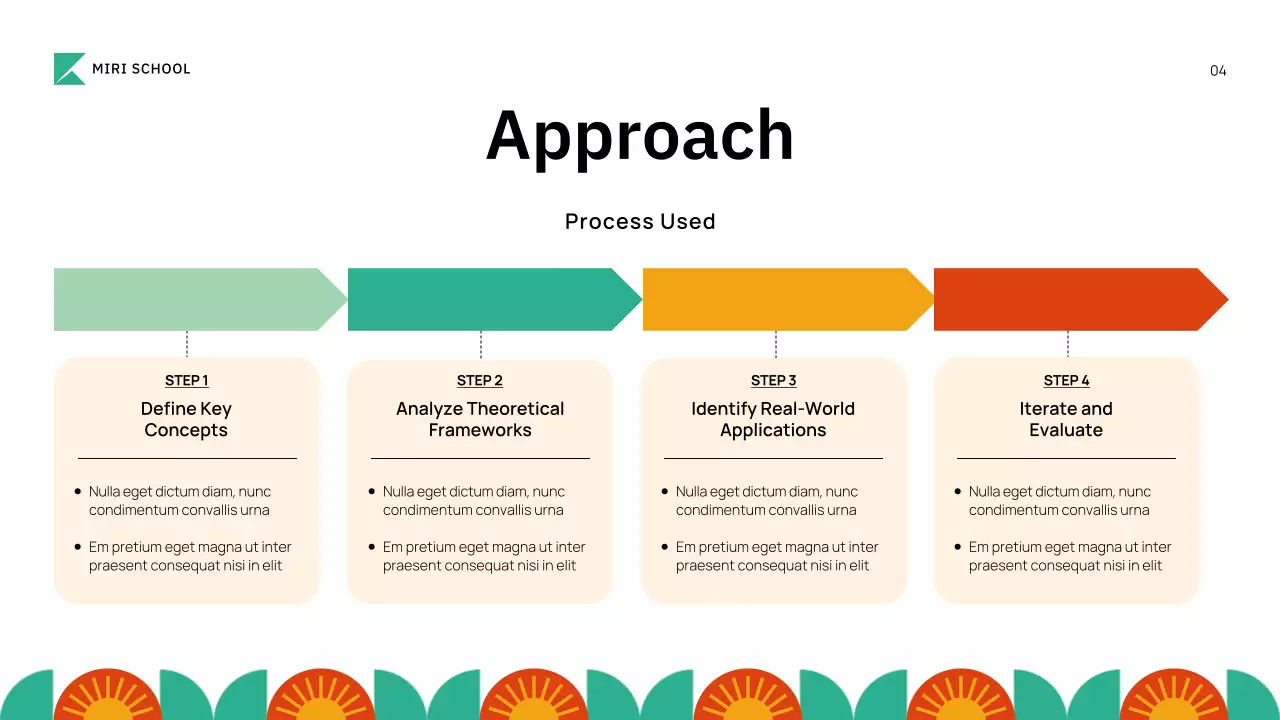 MIRI SCHOOL

04

Approach

Process Used

STEP 1

Define Key Concepts

- Nulla eget dictum diam, nunc condimentum convallis urna
- Em pretium eget magna ut inter praesent consequat nisi in elit

STEP 2

Analyze Theoretical Frameworks

- Nulla eget dictum diam, nunc condimentum convallis urna
- Em pretium eget magna ut inter praesent consequat nisi in elit

STEP 3

Identify Real-World Applications

- Nulla eget dictum diam, nunc condimentum convallis urna
- Em pretium eget magna ut inter praesent consequat nisi in elit

STEP 4

Iterate and Evaluate

- Nulla eget dictum diam, nunc condimentum convallis urna
- Em pretium eget magna ut inter praesent consequat nisi in elit